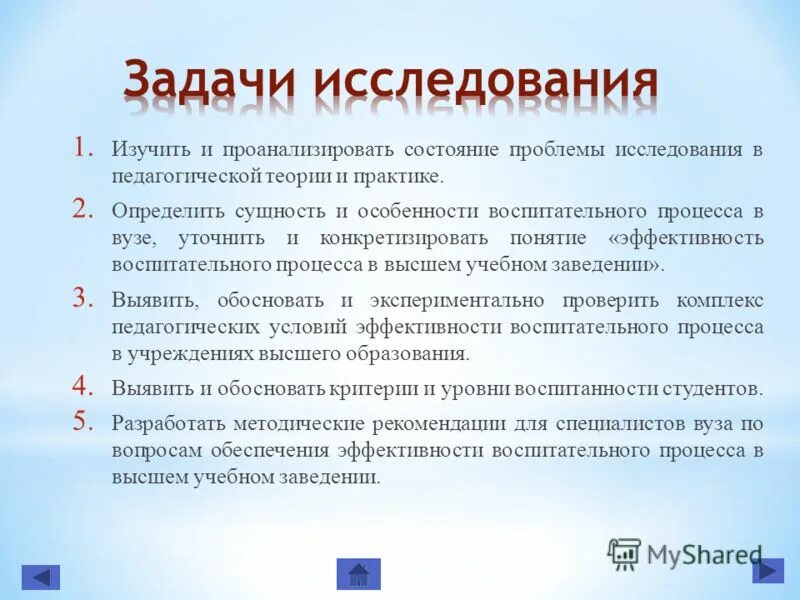 Задачи исследования

1. Изучить и проанализировать состояние проблемы исследования в педагогической теории и практике.

2. Определить сущность и особенности воспитательного процесса в вузе, уточнить и конкретизировать понятие «эффективность воспитательного процесса в высшем учебном заведении».

3. Выявить, обосновать и экспериментально проверить комплекс педагогических условий эффективности воспитательного процесса в учреждениях высшего образования.

4. Выявить и обосновать критерии и уровни воспитанности студентов.

5. Разработать методические рекомендации для специалистов вуза по вопросам обеспечения эффективности воспитательного процесса в высшем учебном заведении.

MyShared